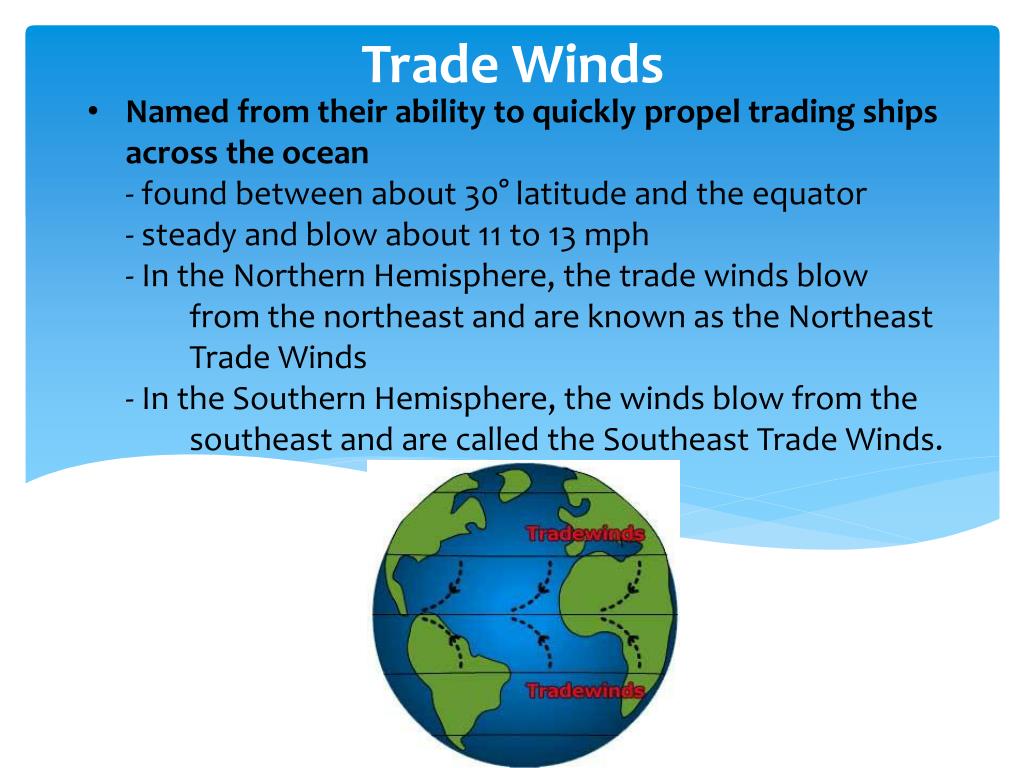 Trade Winds

• Named from their ability to quickly propel trading ships across the ocean
- found between about 30° latitude and the equator
- steady and blow about 11 to 13 mph
- In the Northern Hemisphere, the trade winds blow from the northeast and are known as the Northeast Trade Winds
- In the Southern Hemisphere, the winds blow from the southeast and are called the Southeast Trade Winds.

Tradewinds

Tradewinds